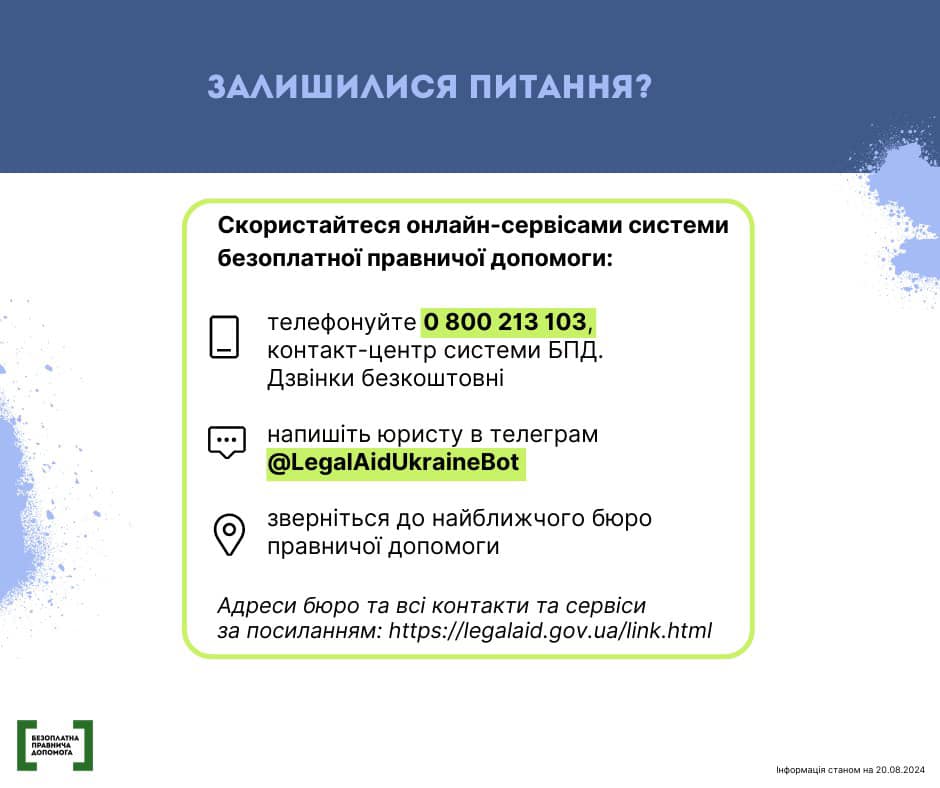 ЗАЛИШИЛИСЯ ПИТАННЯ?

Скористайтеся онлайн-сервісами системи безоплатної правничої допомоги:

телефонуйте 0 800 213 103, контакт-центр системи БПД. Дзвінки безкоштовні

напишіть юристу в телеграм @LegalAidUkraineBot

зверніться до найближчого бюро правничої допомоги

Адреси бюро та всі контакти та сервіси за посиланням: https://legalaid.gov.ua/link.html

БЕЗОПЛАТНА ПРАВНИЧА ДОПОМОГА

Інформація станом на 20.08.2024